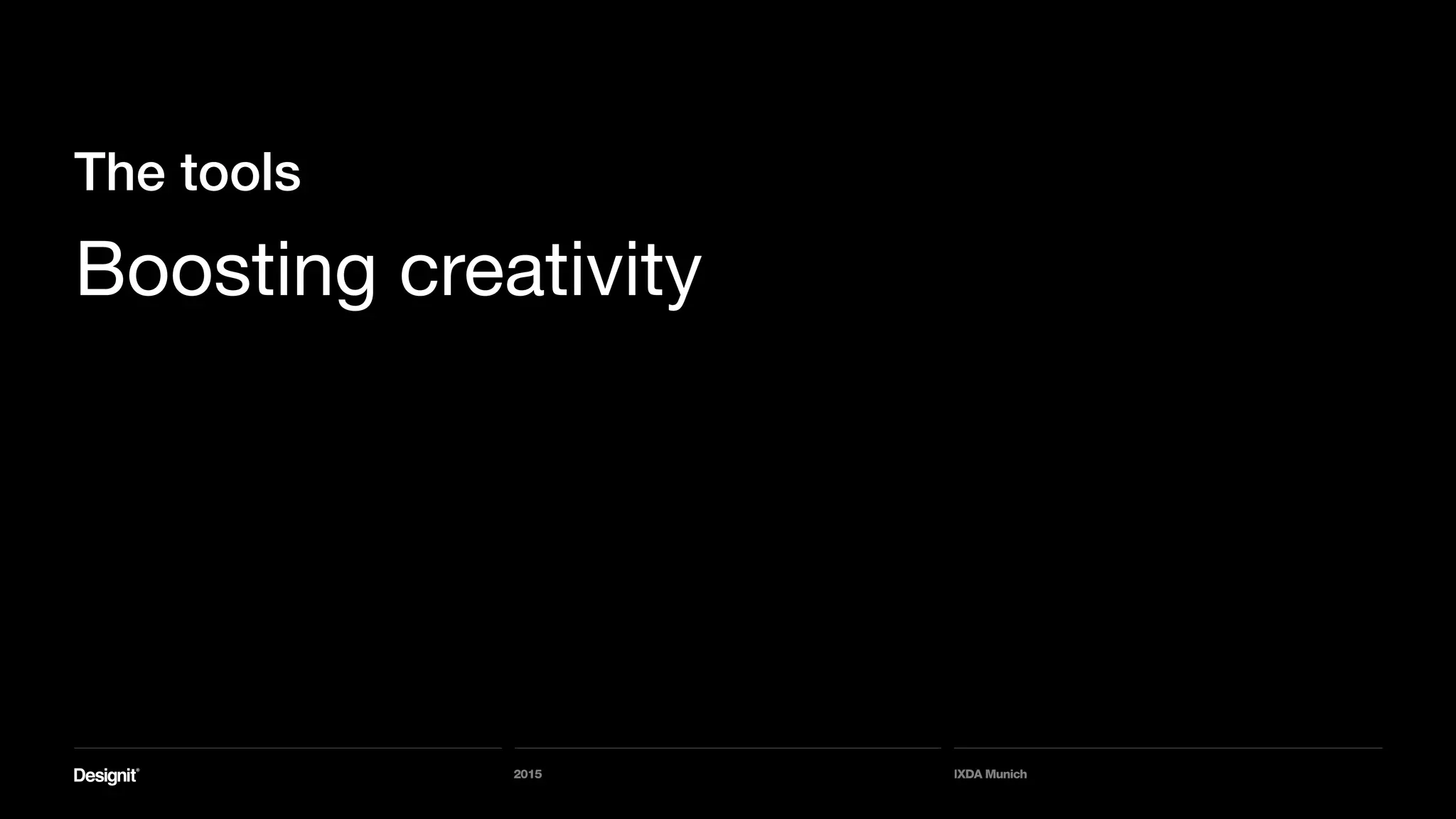 The tools

Boosting creativity

Designit®

2015

IXDA Munich